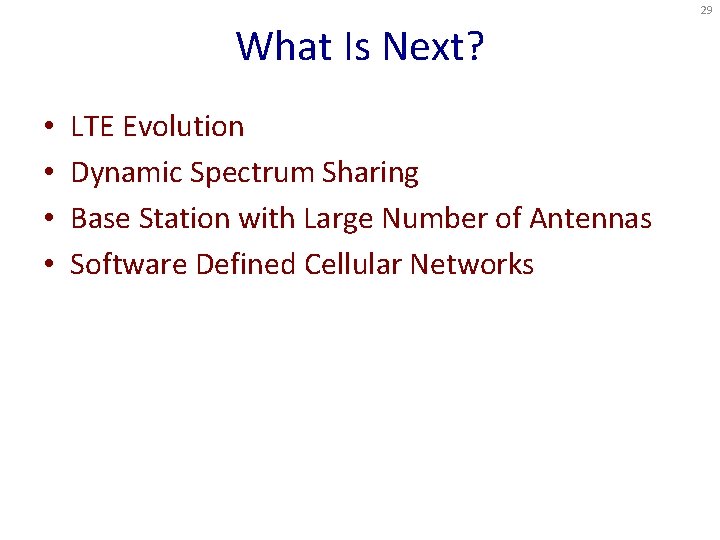 29

What Is Next?

• LTE Evolution
• Dynamic Spectrum Sharing
• Base Station with Large Number of Antennas
• Software Defined Cellular Networks